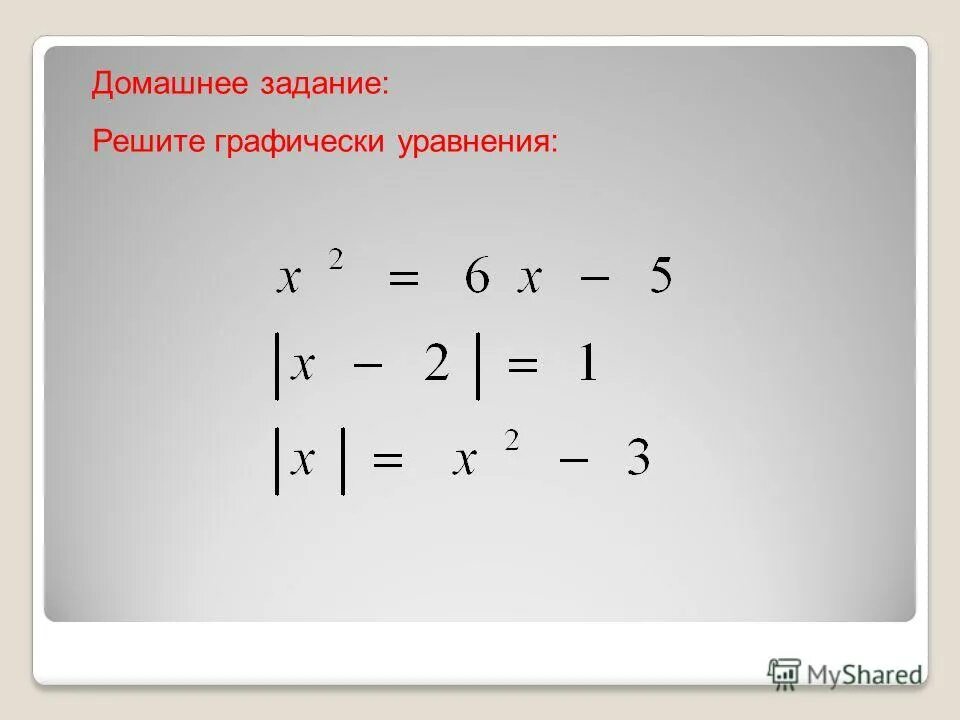 Домашнее задание:

Решите графически уравнения:

$x^2 = 6x - 5$

$|x - 2| = 1$

$|x| = x^2 - 3$

MyShared